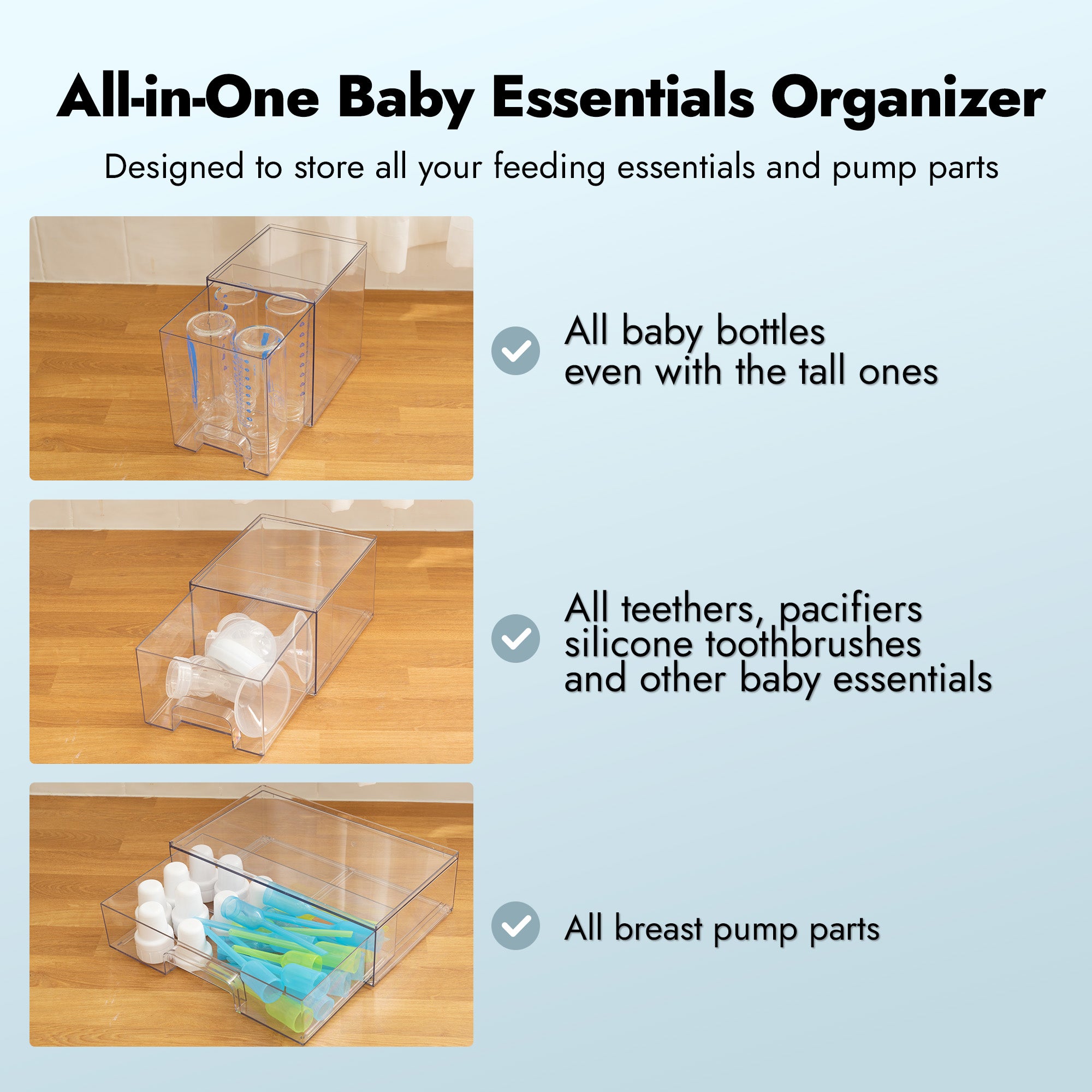 All-in-One Baby Essentials Organizer

Designed to store all your feeding essentials and pump parts

All baby bottles
even with the tall ones

All teethers, pacifiers
silicone toothbrushes
and other baby essentials

All breast pump parts